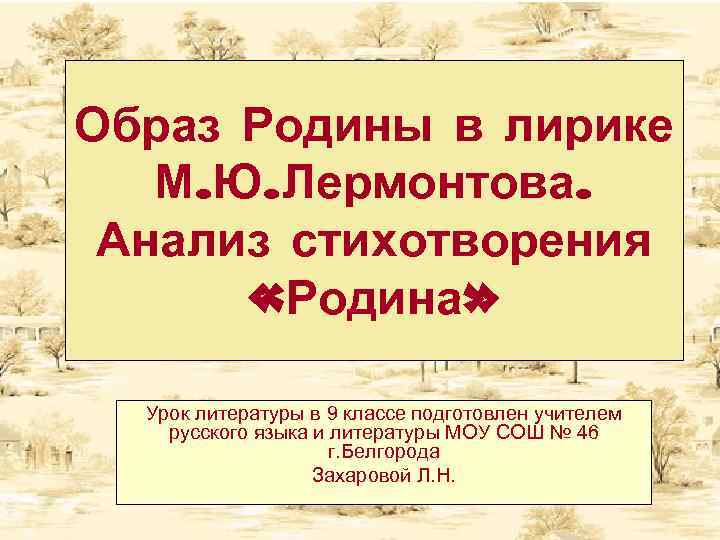 Образ Родины в лирике М.Ю.Лермонтова. Анализ стихотворения «Родина»

Урок литературы в 9 классе подготовлен учителем русского языка и литературы МОУ СОШ № 46 г.Белгорода

Захаровой Л.Н.